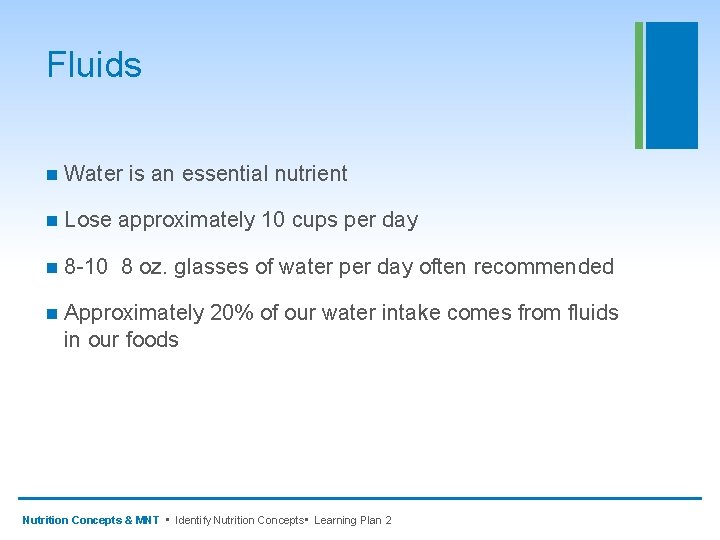 Fluids

■ Water is an essential nutrient

■ Lose approximately 10 cups per day

■ 8-10 8 oz. glasses of water per day often recommended

■ Approximately 20% of our water intake comes from fluids in our foods

Nutrition Concepts & MNT ▪ Identify Nutrition Concepts▪ Learning Plan 2